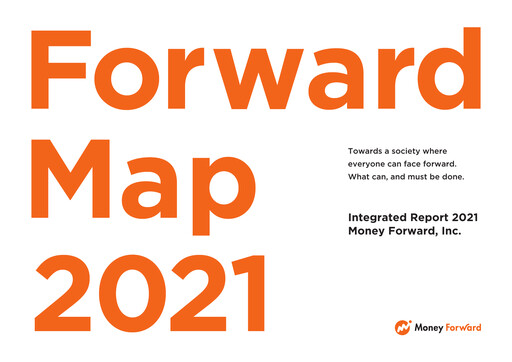 Forward
Map
2021

Towards a society where everyone can face forward. What can, and must be done.

Integrated Report 2021
Money Forward, Inc.

Money Forward